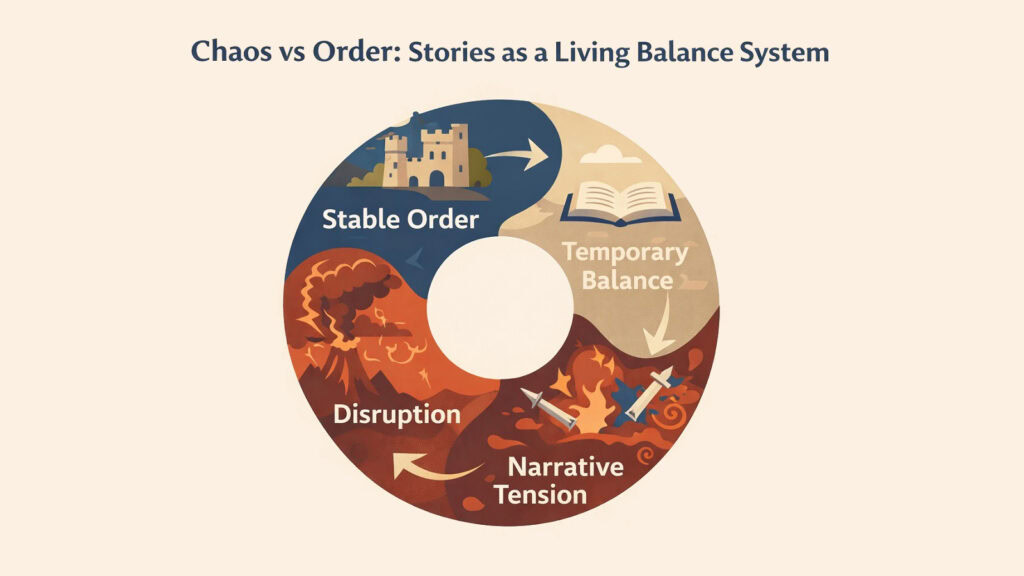 Chaos vs Order: Stories as a Living Balance System

Stable Order

Temporary Balance

Narrative Tension

Disruption